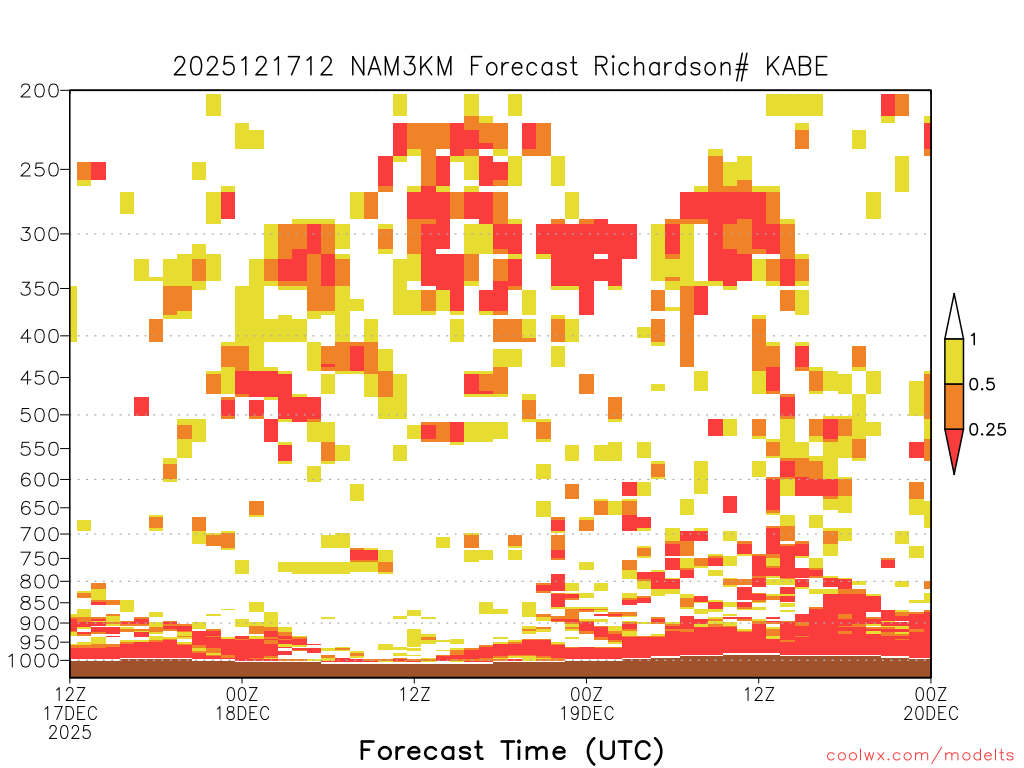 2025121712 NAM3KM Forecast Richardson# KABE

200
250
300
350
400
450
500
550
600
650
700
750
800
850
900
950
1000

1
0.5
0.25

12Z
17DEC
2025
00Z
18DEC
12Z
00Z
19DEC
12Z
00Z
20DEC

Forecast Time (UTC)

coolwx.com/modelts